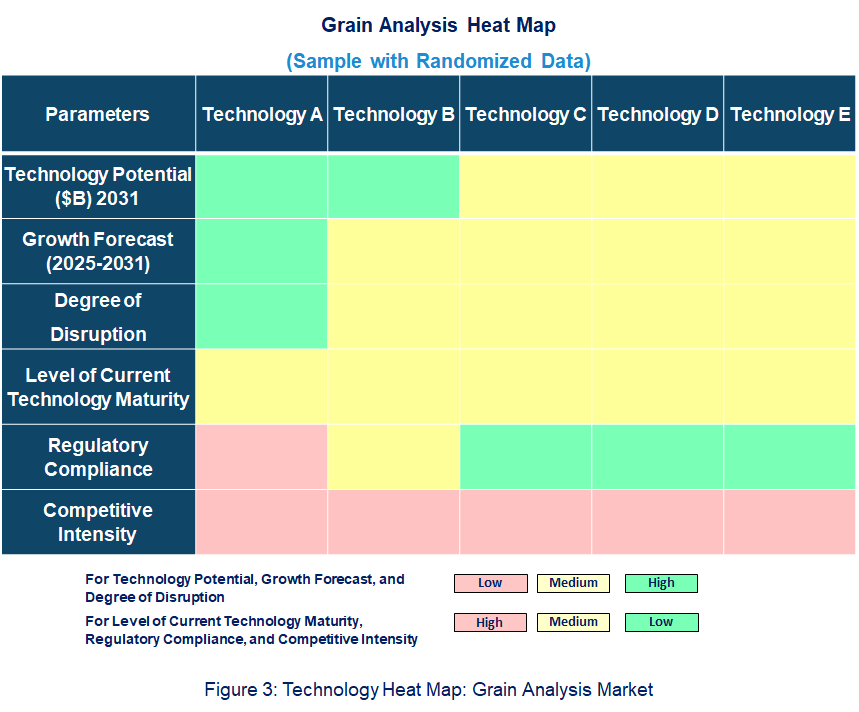 Grain Analysis Heat Map

(Sample with Randomized Data)

| Parameters | Technology A | Technology B | Technology C | Technology D | Technology E |
|---|---|---|---|---|---|
| Technology Potential ($B) 2031 | | | | | |
| Growth Forecast (2025-2031) | | | | | |
| Degree of Disruption | | | | | |
| Level of Current Technology Maturity | | | | | |
| Regulatory Compliance | | | | | |
| Competitive Intensity | | | | | |

For Technology Potential, Growth Forecast, and Degree of Disruption
Low Medium High

For Level of Current Technology Maturity, Regulatory Compliance, and Competitive Intensity
High Medium Low

Figure 3: Technology Heat Map: Grain Analysis Market